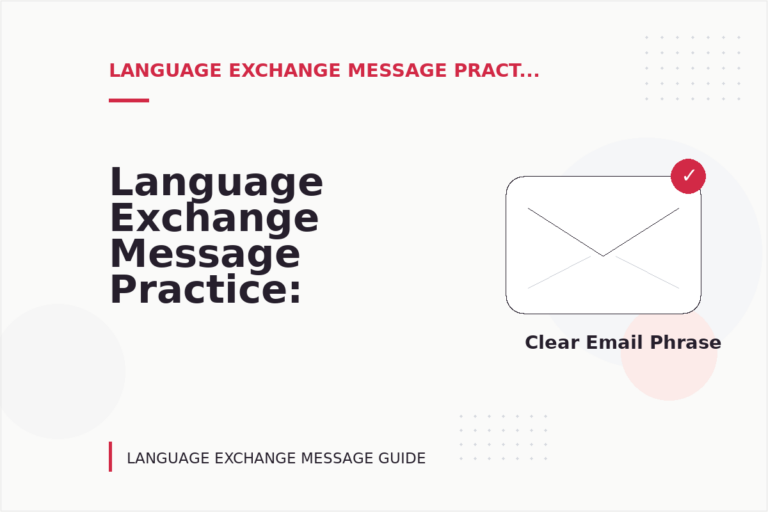 LANGUAGE EXCHANGE MESSAGE PRACT...

Language Exchange Message Practice:

✓

Clear Email Phrase

LANGUAGE EXCHANGE MESSAGE GUIDE